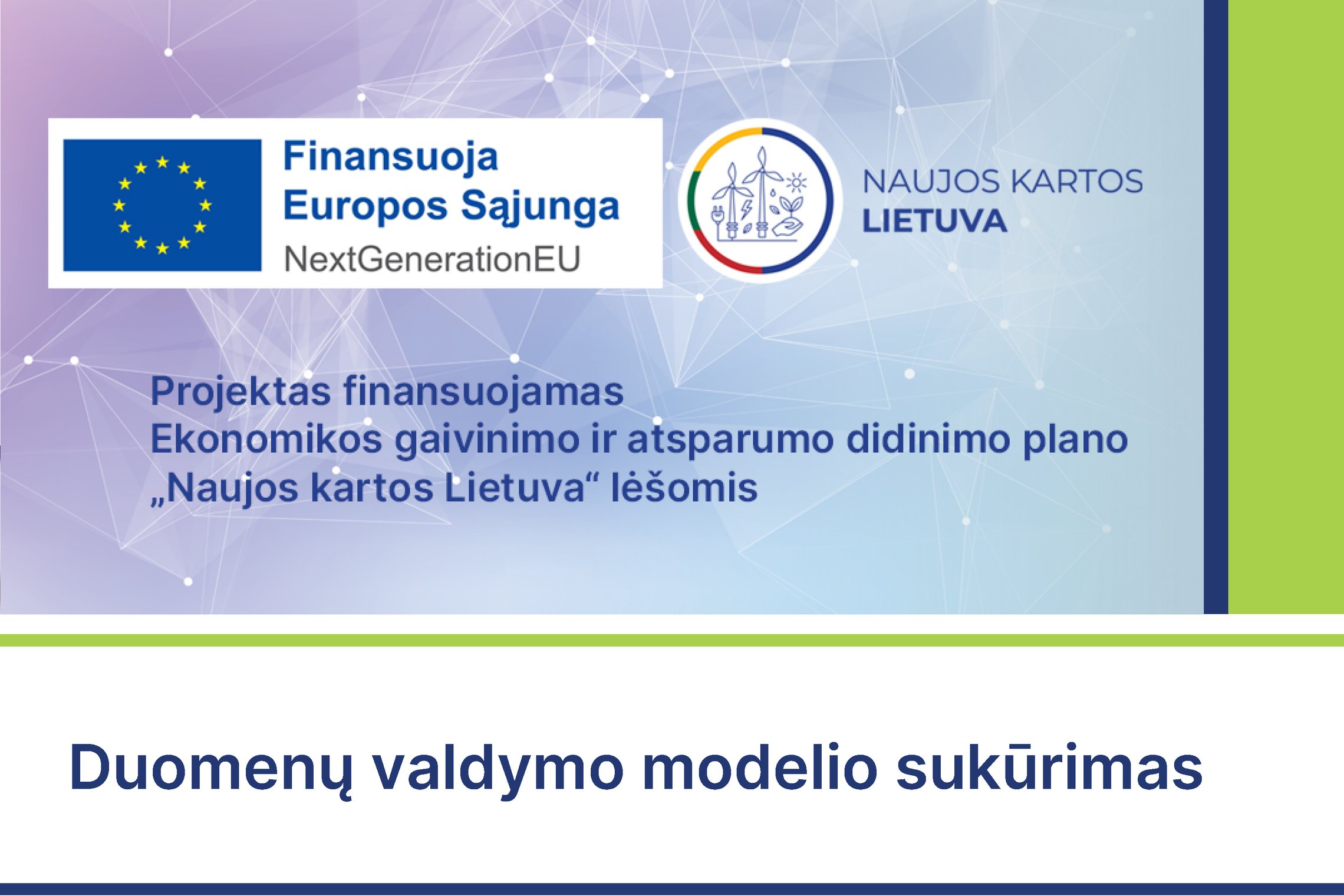 Finansuoja
Europos Sąjunga
NextGenerationEU

NAUJOS KARTOS
LIETUVA

Projektas finansuojamas
Ekonomikos gaivinimo ir atsparumo didinimo plano
„Naujos kartos Lietuva“ lėšomis

Duomenų valdymo modelio sukūrimas